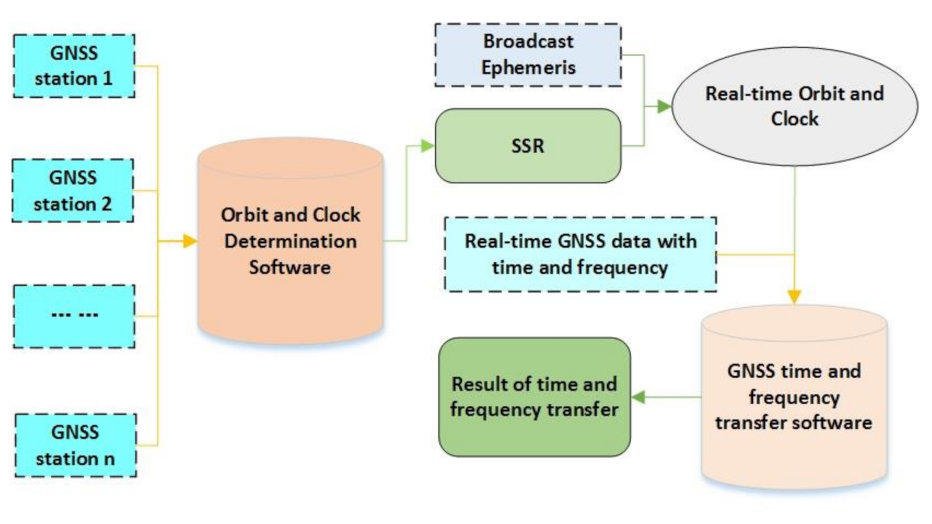 GNSS station 1

GNSS station 2

--- ---

GNSS station n

Orbit and Clock Determination Software

Broadcast Ephemeris

SSR

Real-time Orbit and Clock

Real-time GNSS data with time and frequency

GNSS time and frequency transfer software

Result of time and frequency transfer